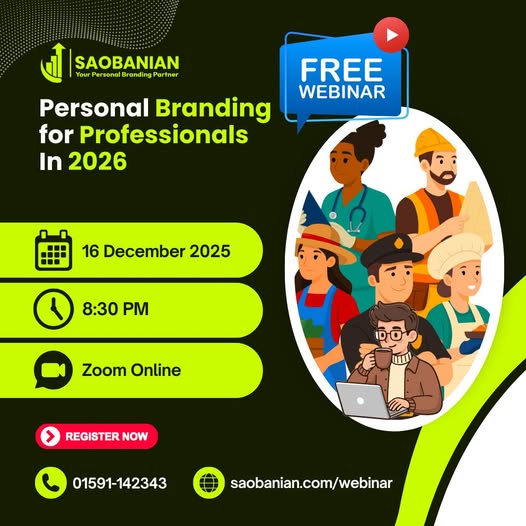 SAOBANIAN
Your Personal Branding Partner

FREE WEBINAR

Personal Branding for Professionals In 2026

16 December 2025

8:30 PM

Zoom Online

REGISTER NOW

01591-142343

saobanian.com/webinar